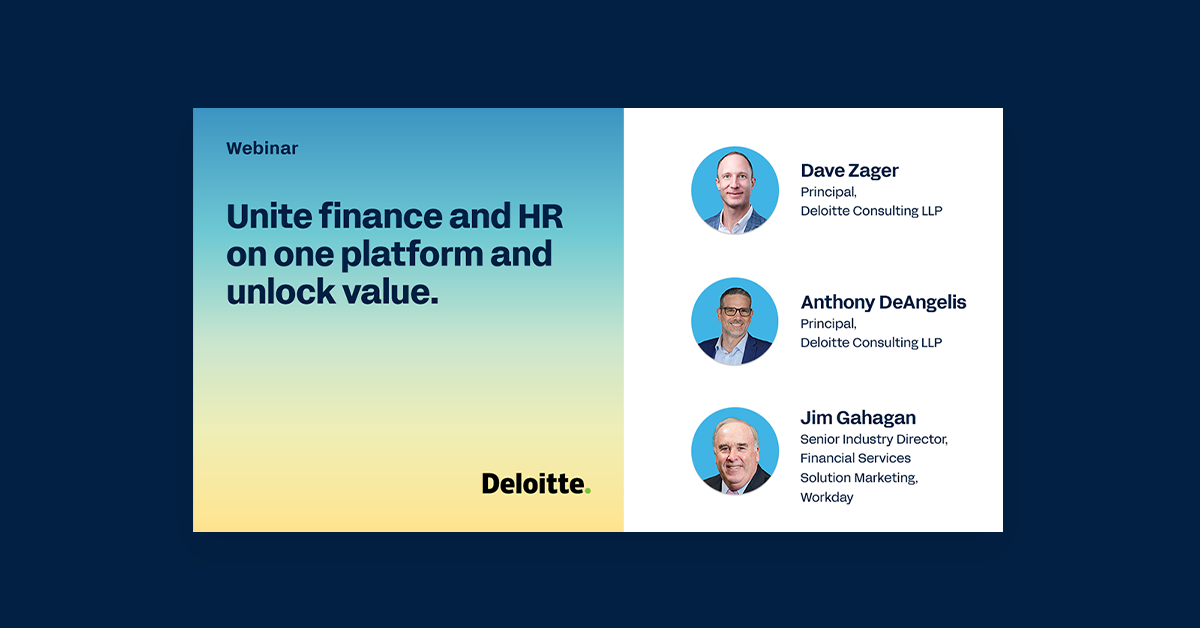 Webinar

Unite finance and HR on one platform and unlock value.

Deloitte.

Dave Zager
Principal,
Deloitte Consulting LLP

Anthony DeAngelis
Principal,
Deloitte Consulting LLP

Jim Gahagan
Senior Industry Director,
Financial Services
Solution Marketing,
Workday